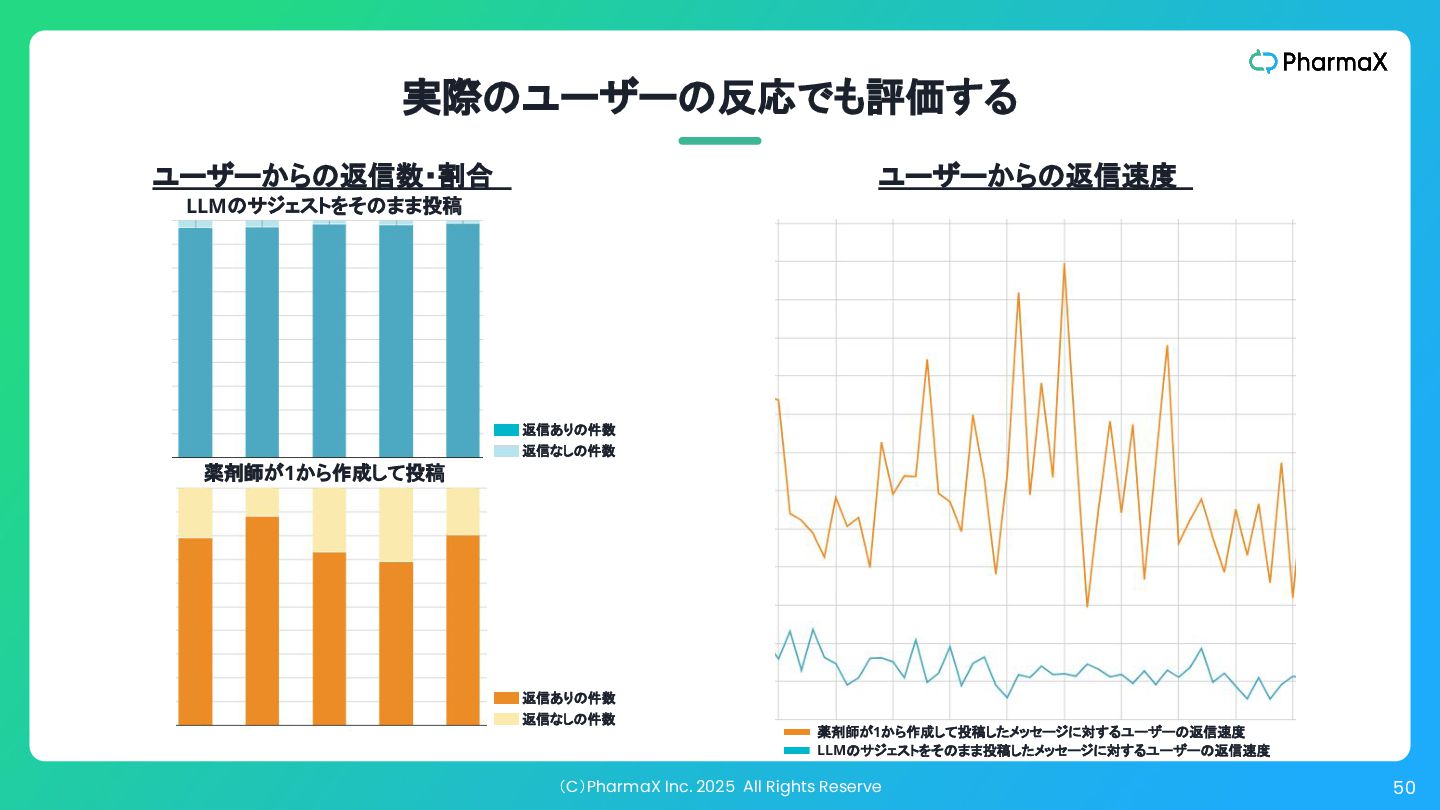 PharmaX

実際のユーザーの反応でも評価する

ユーザーからの返信数・割合

LLMのサジェストをそのまま投稿

返信ありの件数
返信なしの件数

薬剤師が1から作成して投稿

返信ありの件数
返信なしの件数

ユーザーからの返信速度

薬剤師が1から作成して投稿したメッセージに対するユーザーの返信速度
LLMのサジェストをそのまま投稿したメッセージに対するユーザーの返信速度

(C)PharmaX Inc. 2025 All Rights Reserve

50